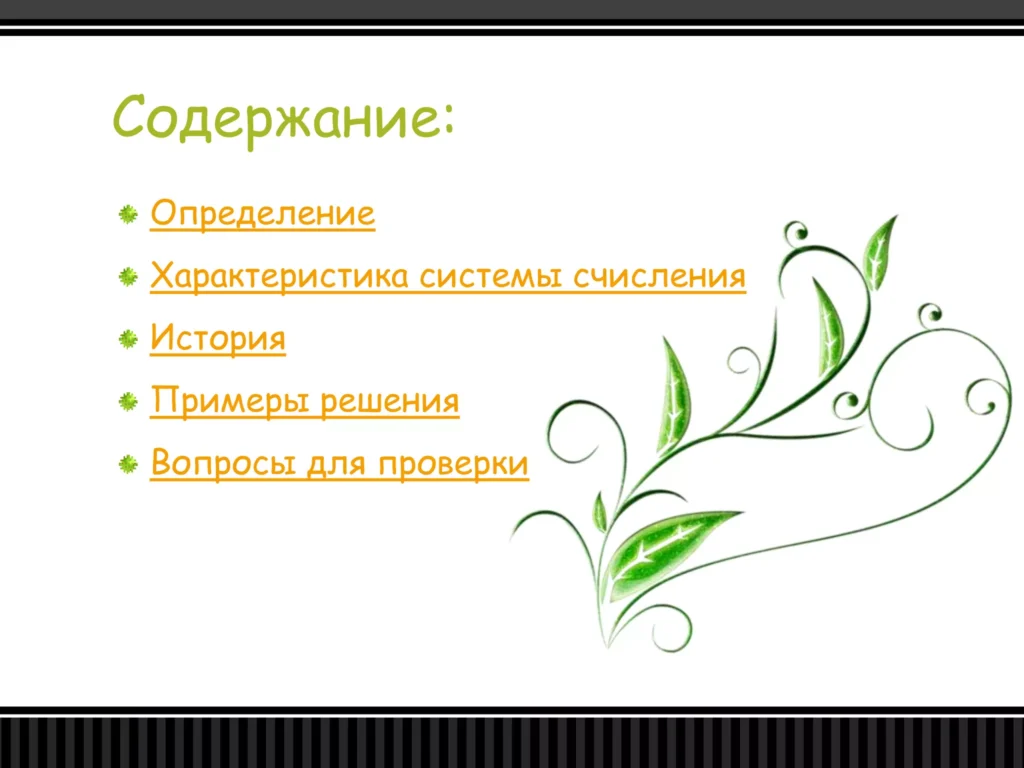 Содержание:

Определение

Характеристика системы счисления

История

Примеры решения

Вопросы для проверки